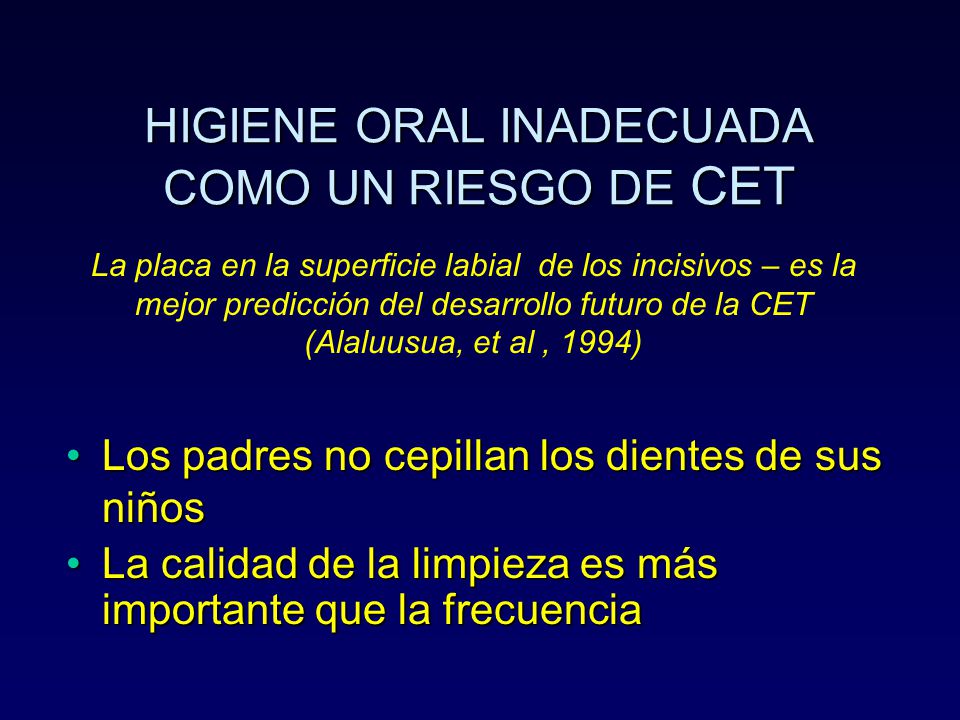 HIGIENE ORAL INADECUADA COMO UN RIESGO DE CET

La placa en la superficie labial de los incisivos – es la mejor predicción del desarrollo futuro de la CET (Alaluusua, et al , 1994)

• Los padres no cepillan los dientes de sus niños
• La calidad de la limpieza es más importante que la frecuencia